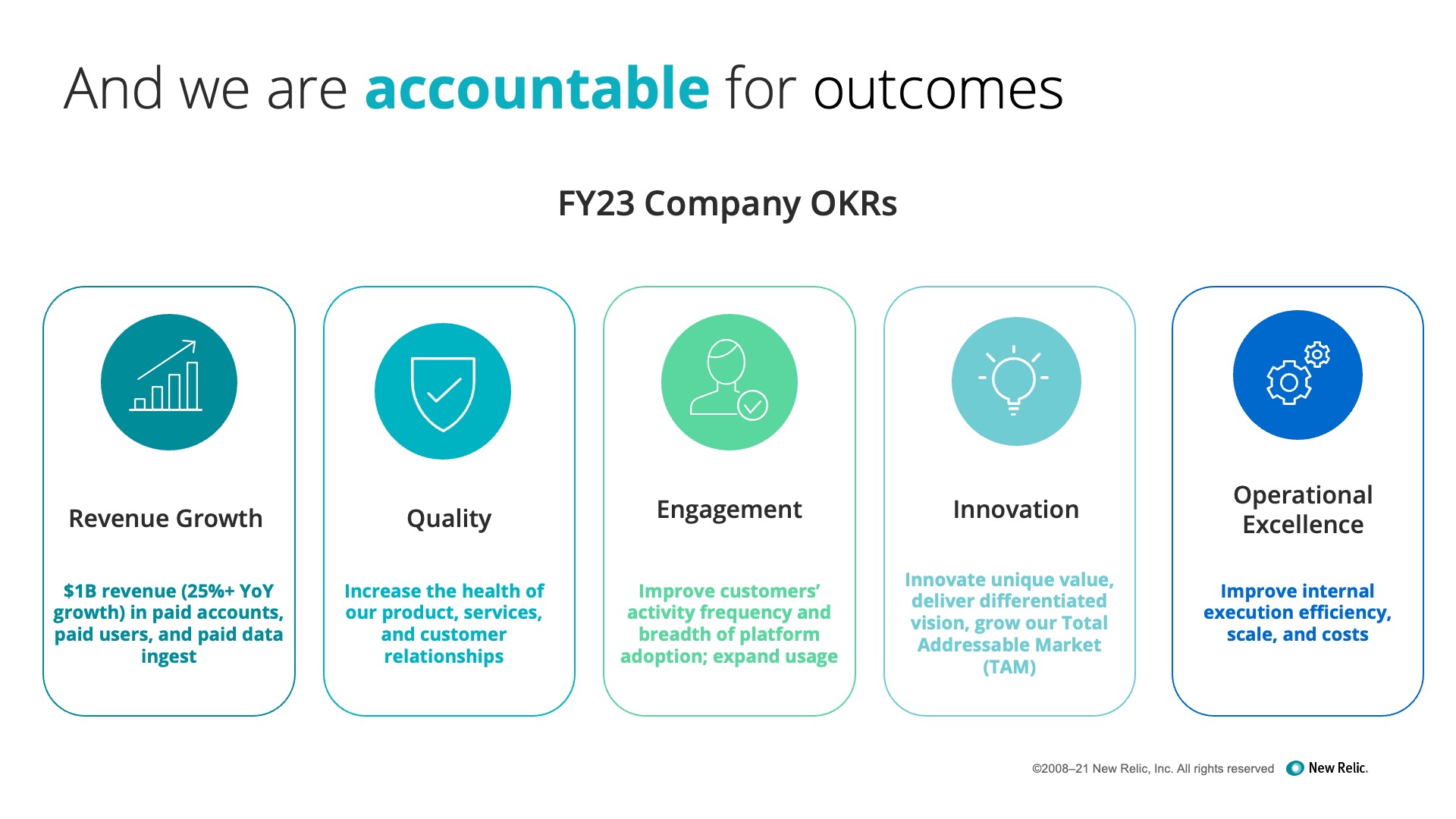 And we are accountable for outcomes

FY23 Company OKRs

Revenue Growth

\$1B revenue (25%+ YoY growth) in paid accounts, paid users, and paid data ingest

Quality

Increase the health of our product, services, and customer relationships

Engagement

Improve customers' activity frequency and breadth of platform adoption; expand usage

Innovation

Innovate unique value, deliver differentiated vision, grow our Total Addressable Market (TAM)

Operational Excellence

Improve internal execution efficiency, scale, and costs

©2008–21 New Relic, Inc. All rights reserved New Relic.